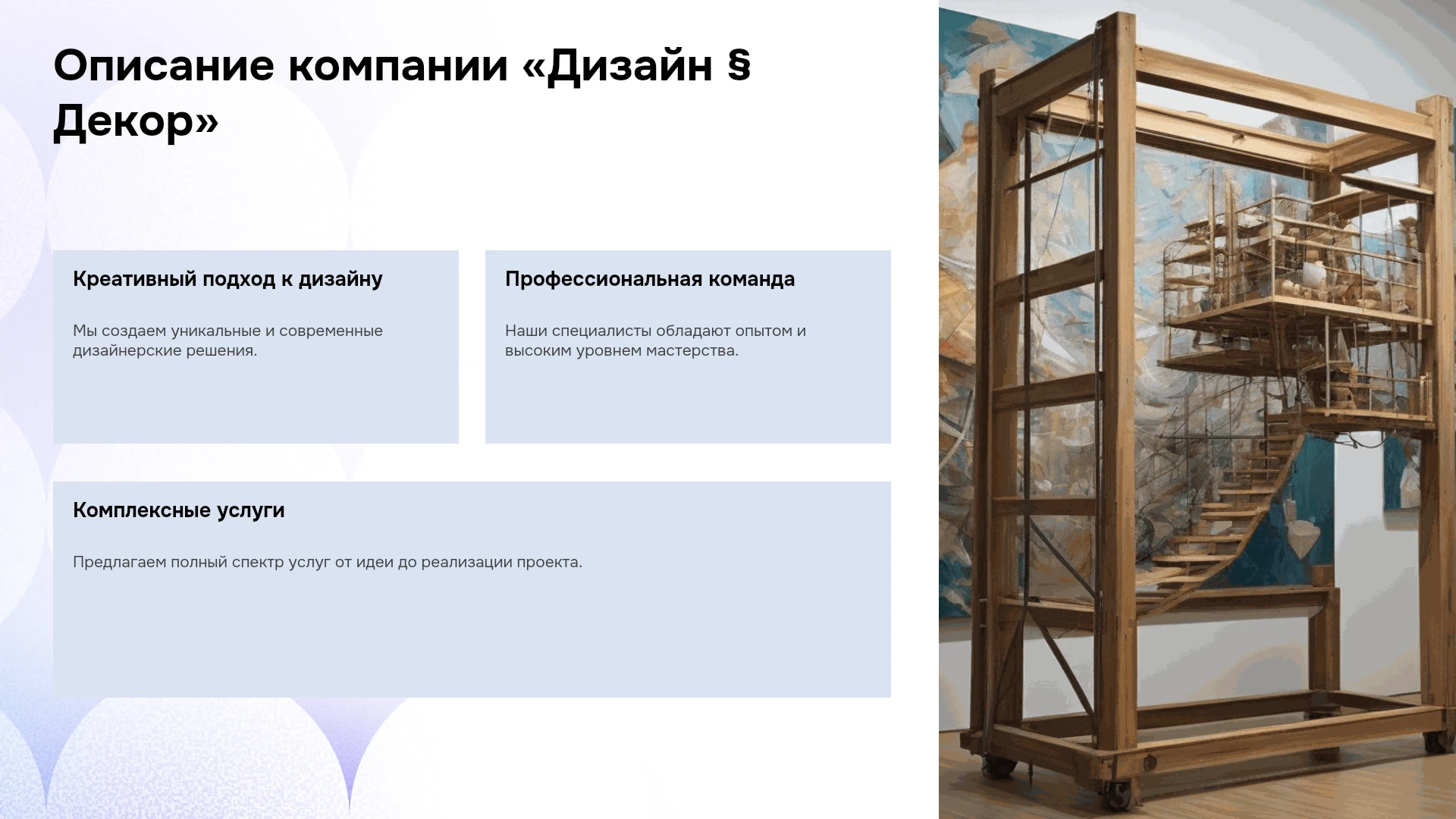 Описание компании «Дизайн § Декор»

Креативный подход к дизайну

Мы создаем уникальные и современные дизайнерские решения.

Профессиональная команда

Наши специалисты обладают опытом и высоким уровнем мастерства.

Комплексные услуги

Предлагаем полный спектр услуг от идеи до реализации проекта.